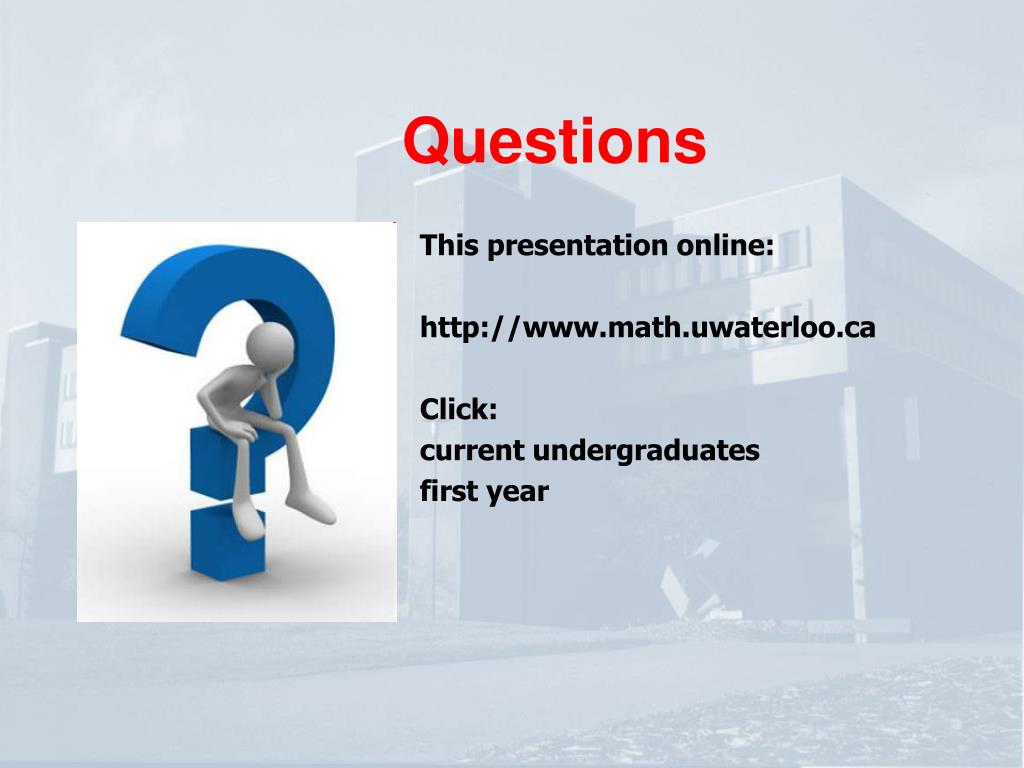 Questions

This presentation online:

http://www.math.uwaterloo.ca

Click:
current undergraduates
first year